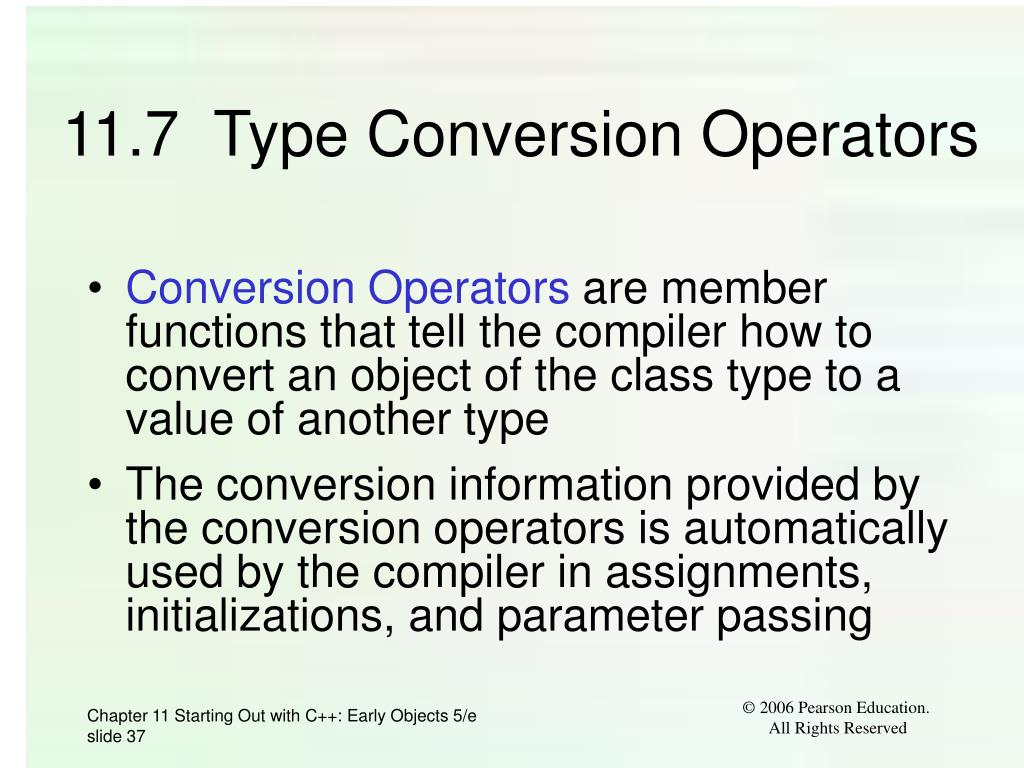 11.7 Type Conversion Operators

• Conversion Operators are member functions that tell the compiler how to convert an object of the class type to a value of another type

• The conversion information provided by the conversion operators is automatically used by the compiler in assignments, initializations, and parameter passing

Chapter 11 Starting Out with C++: Early Objects 5/e slide 37

© 2006 Pearson Education. All Rights Reserved